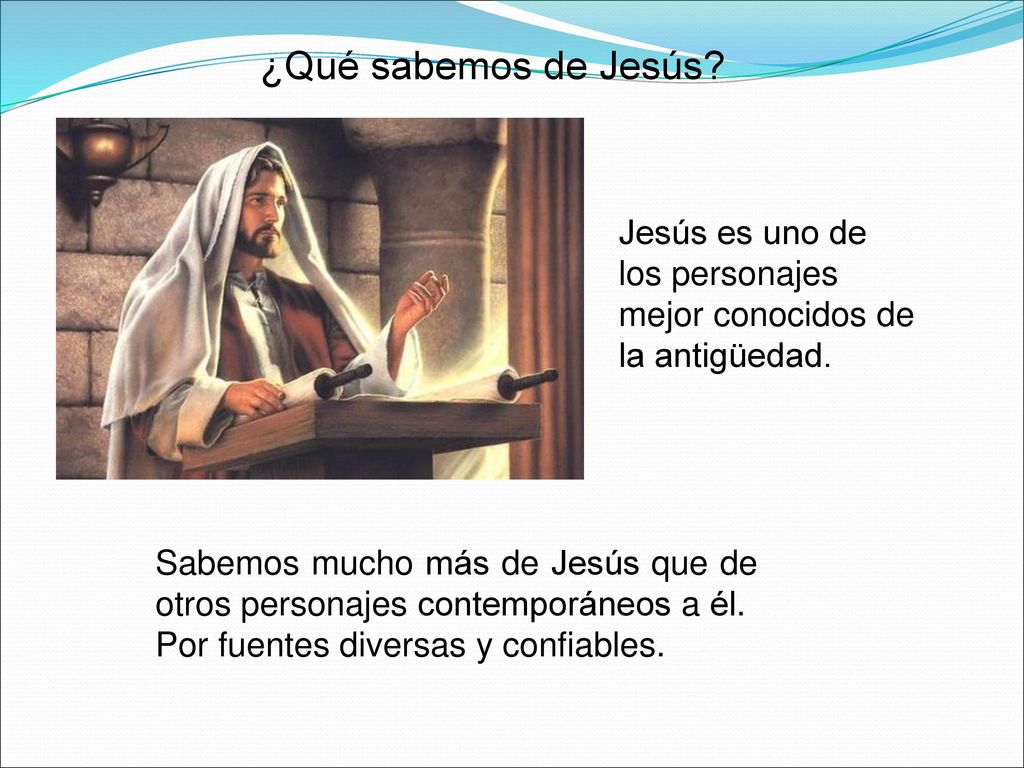 ¿Qué sabemos de Jesús?

Jesús es uno de los personajes mejor conocidos de la antigüedad.

Sabemos mucho más de Jesús que de otros personajes contemporáneos a él. Por fuentes diversas y confiables.